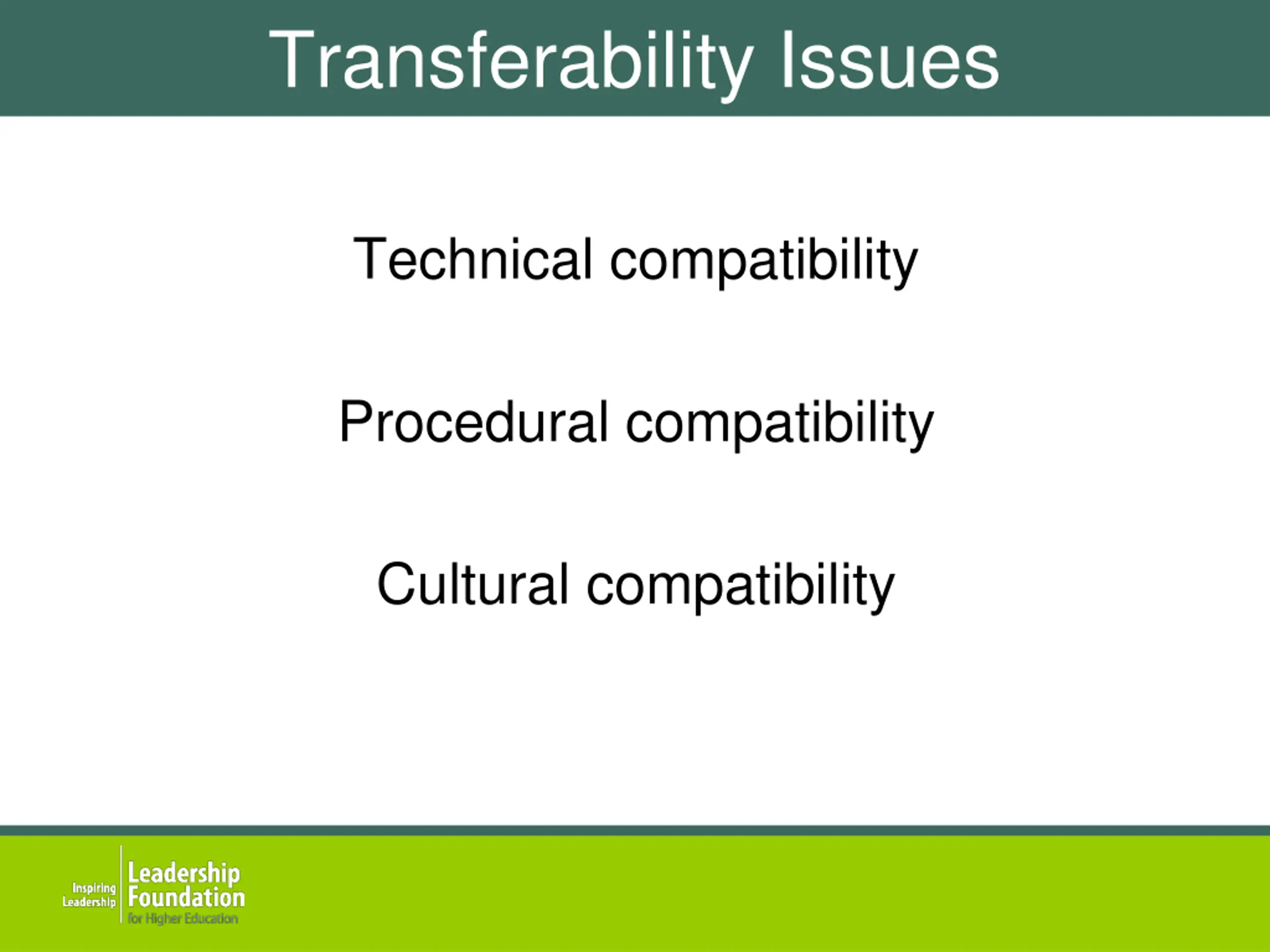 Transferability Issues

Technical compatibility

Procedural compatibility

Cultural compatibility

Inspiring Leadership

Leadership Foundation for Higher Education